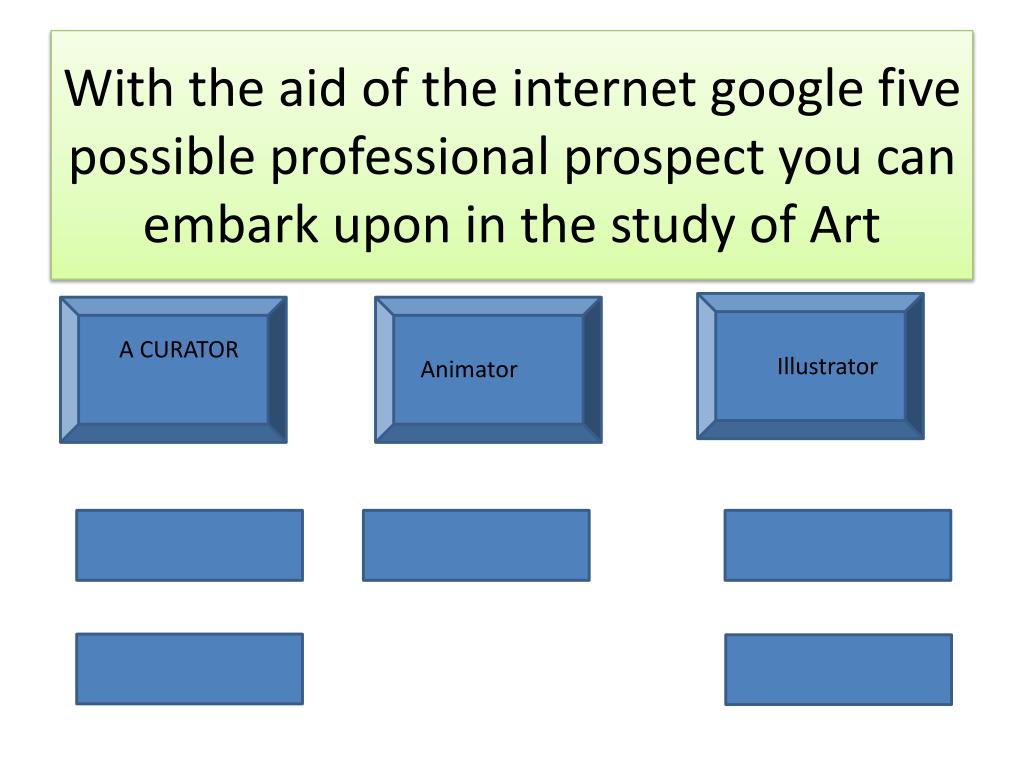 With the aid of the internet google five possible professional prospect you can embark upon in the study of Art

A CURATOR

Animator

Illustrator